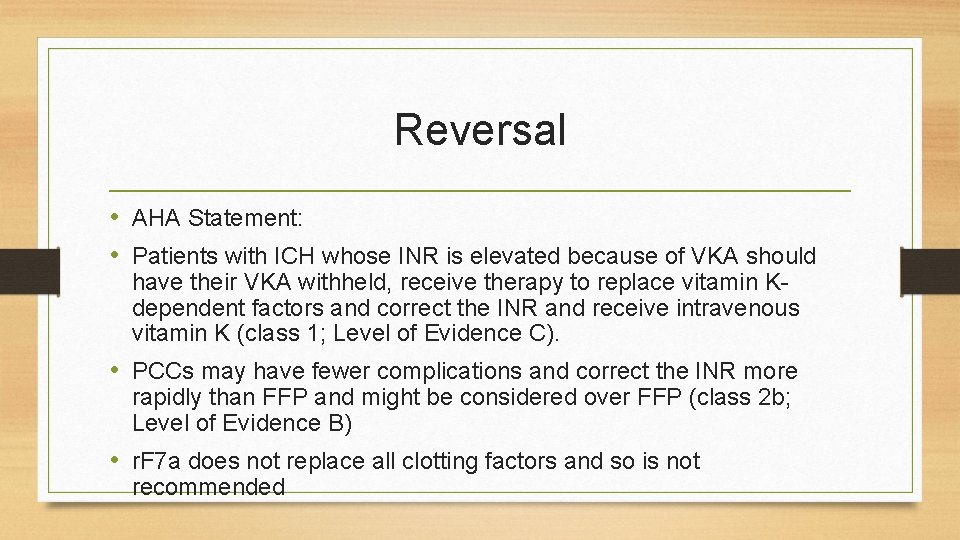 Reversal

• AHA Statement:

• Patients with ICH whose INR is elevated because of VKA should have their VKA withheld, receive therapy to replace vitamin K-dependent factors and correct the INR and receive intravenous vitamin K (class 1; Level of Evidence C).

• PCCs may have fewer complications and correct the INR more rapidly than FFP and might be considered over FFP (class 2b; Level of Evidence B)

• rF7a does not replace all clotting factors and so is not recommended